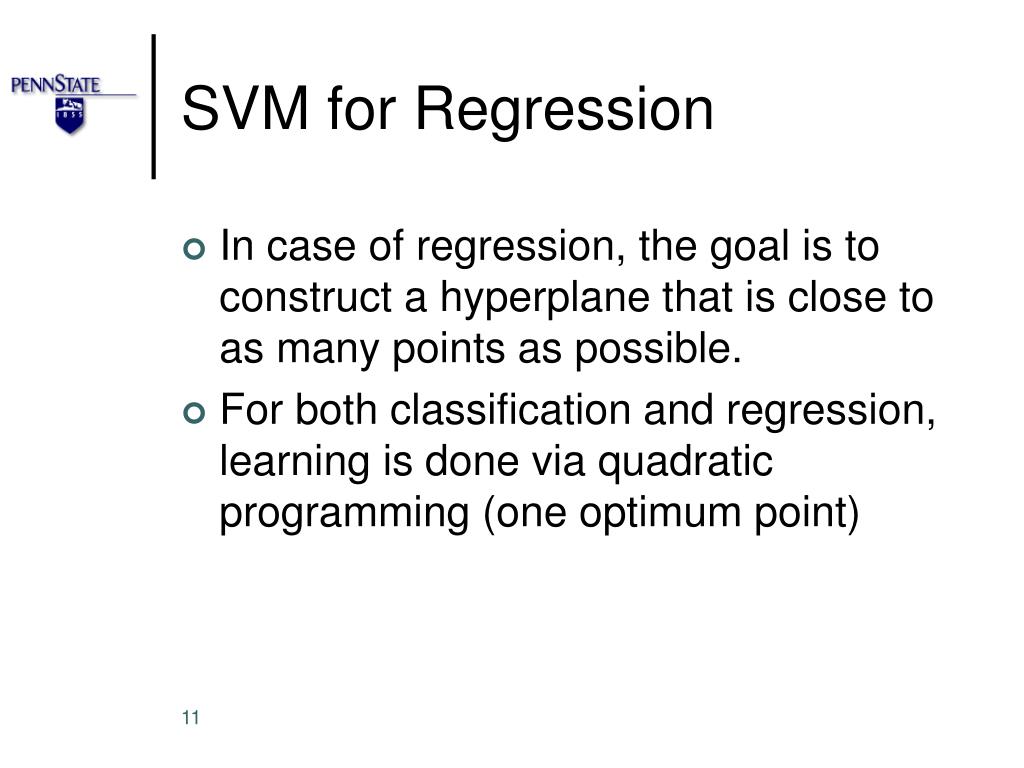 PENNSTATE
1855

SVM for Regression

In case of regression, the goal is to construct a hyperplane that is close to as many points as possible.

For both classification and regression, learning is done via quadratic programming (one optimum point)

11